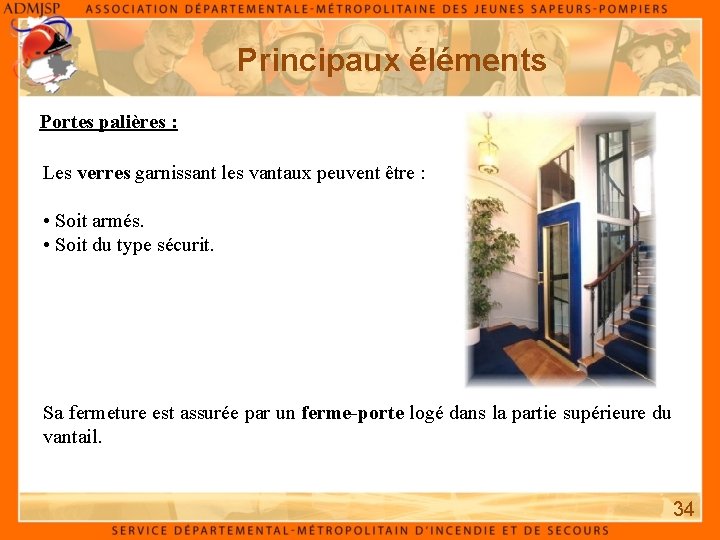 ADMJSP ASSOCIATION DÉPARTEMENTALE-MÉTROPOLITAINE DES JEUNES SAPEURS-POMPIERS

Principaux éléments

Portes palières :

Les verres garnissant les vantaux peuvent être :

• Soit armés.
• Soit du type sécurit.

Sa fermeture est assurée par un ferme-porte logé dans la partie supérieure du vantail.

34

SERVICE DÉPARTEMENTAL-MÉTROPOLITAIN D'INCENDIE ET DE SECOURS